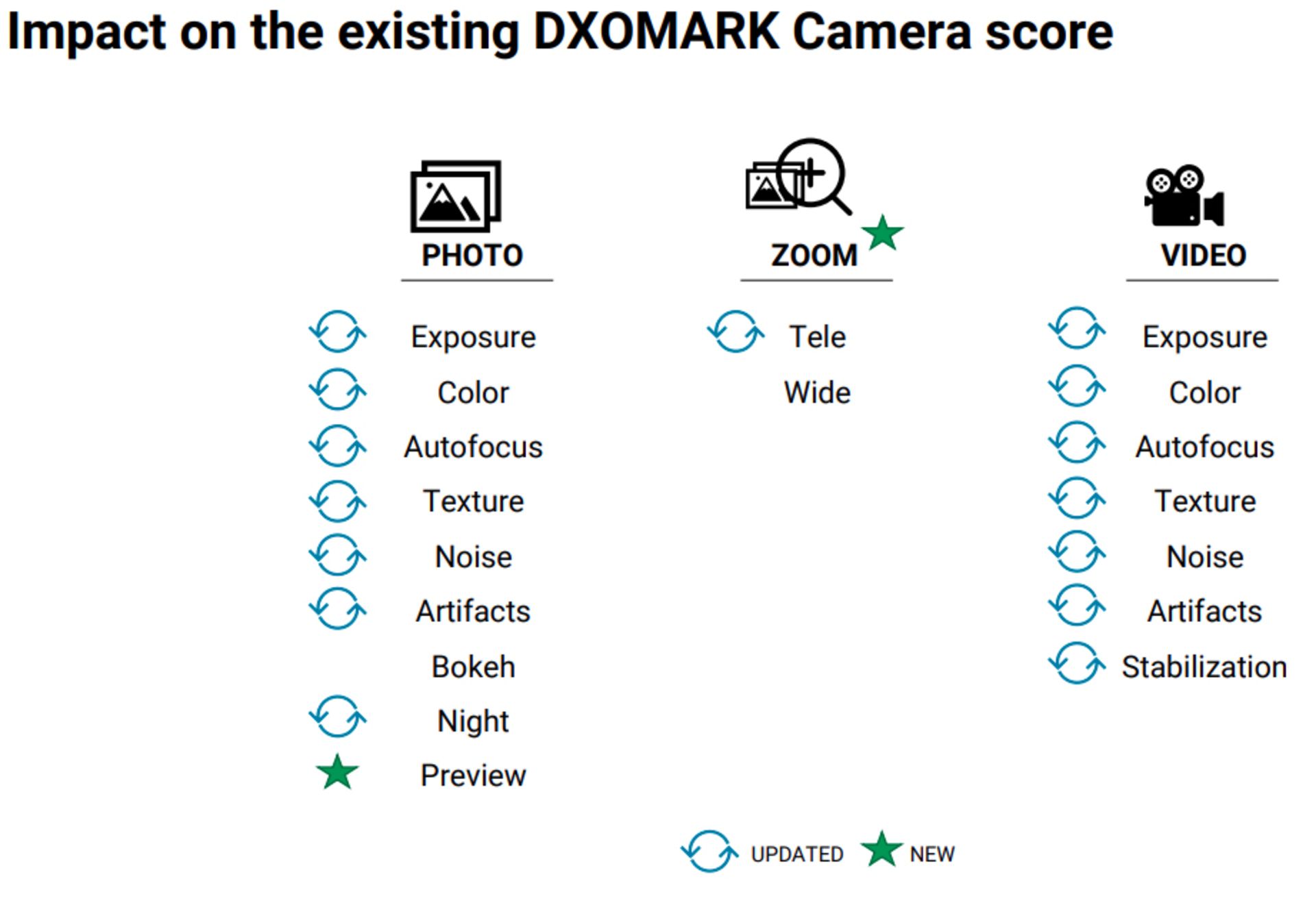 Impact on the existing DXOMARK Camera score

PHOTO

Exposure
Color
Autofocus
Texture
Noise
Artifacts
Bokeh
Night
Preview

ZOOM

Tele
Wide

VIDEO

Exposure
Color
Autofocus
Texture
Noise
Artifacts
Stabilization

UPDATED NEW